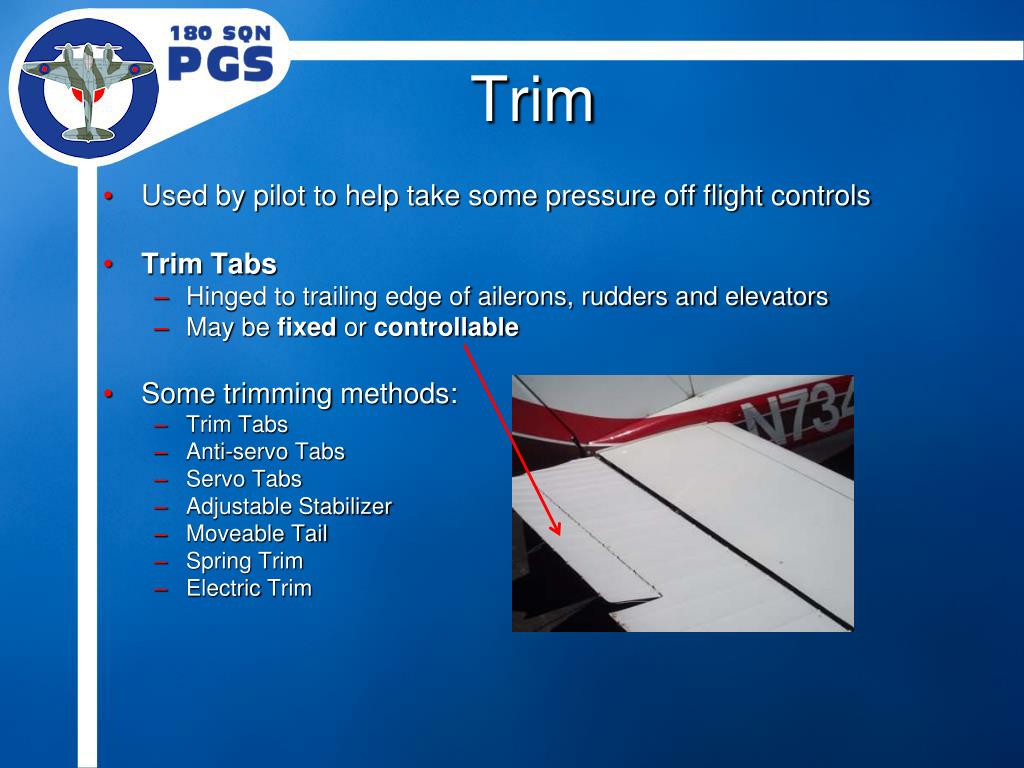 180 SQN
PGS

Trim

• Used by pilot to help take some pressure off flight controls

• Trim Tabs
– Hinged to trailing edge of ailerons, rudders and elevators
– May be fixed or controllable

• Some trimming methods:
– Trim Tabs
– Anti-servo Tabs
– Servo Tabs
– Adjustable Stabilizer
– Moveable Tail
– Spring Trim
– Electric Trim

N734